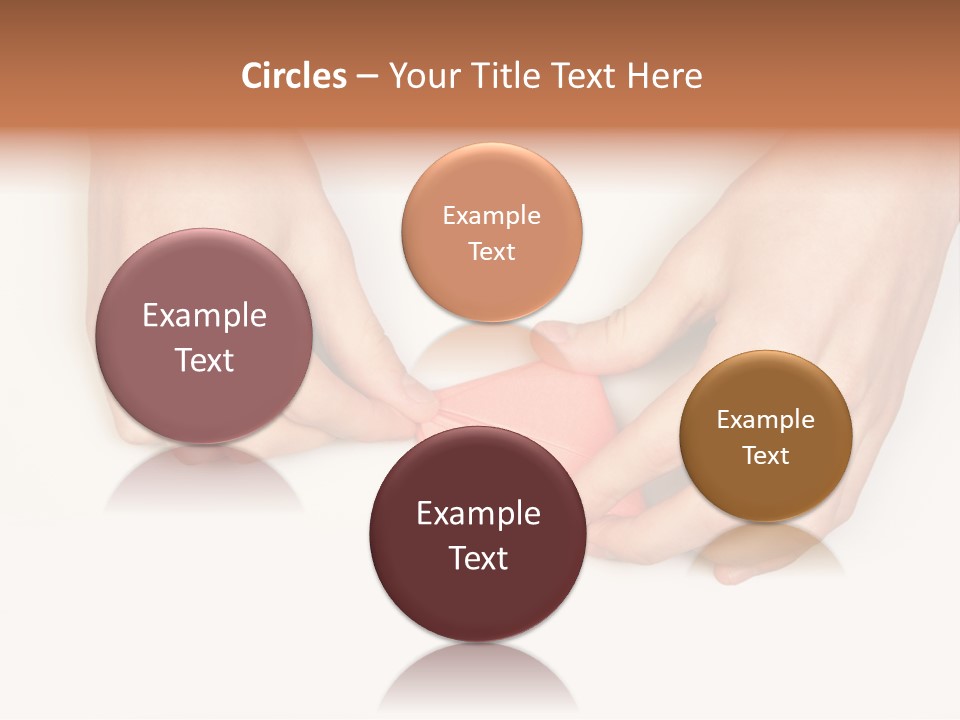 Circles – Your Title Text Here

Example Text

Example Text

Example Text

Example Text